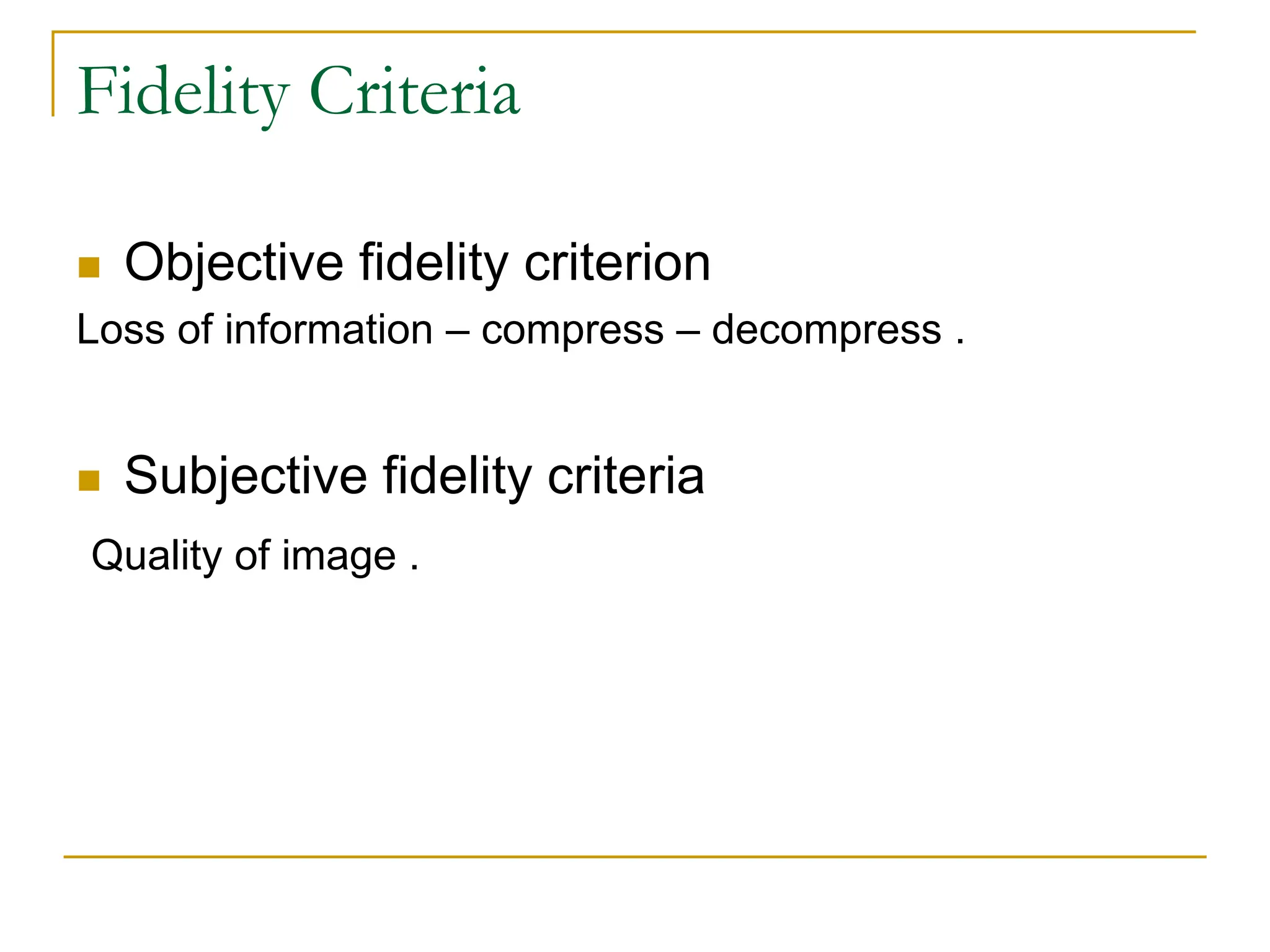 Fidelity Criteria

Objective fidelity criterion

Loss of information – compress – decompress .

Subjective fidelity criteria

Quality of image .